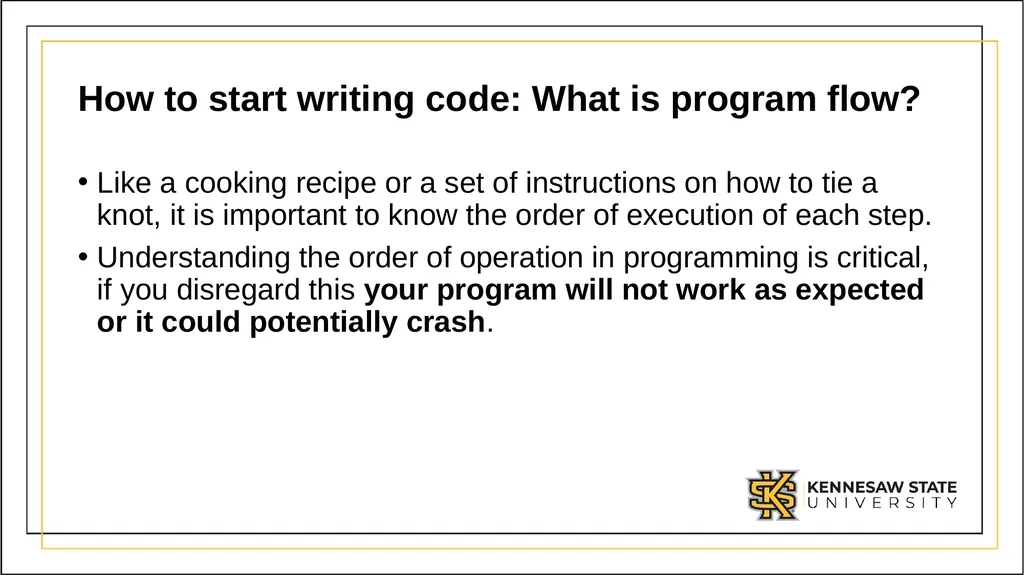 How to start writing code: What is program flow?

• Like a cooking recipe or a set of instructions on how to tie a knot, it is important to know the order of execution of each step.

• Understanding the order of operation in programming is critical, if you disregard this your program will not work as expected or it could potentially crash.

KENNESAW STATE
UNIVERSITY